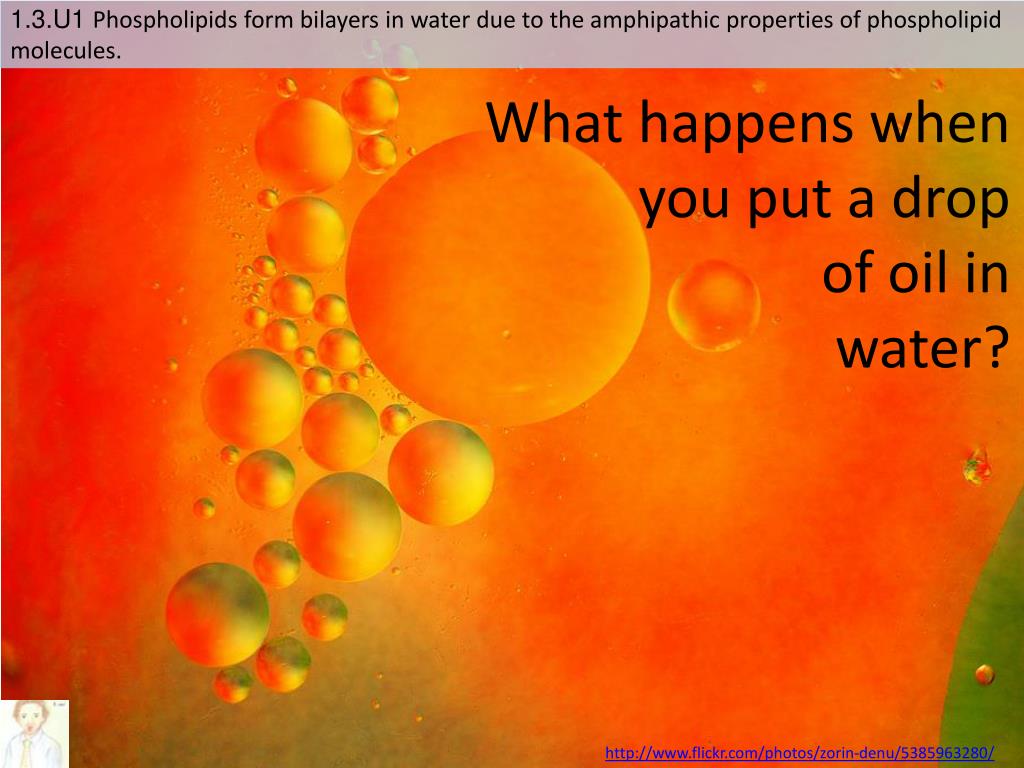 1.3.U1 Phospholipids form bilayers in water due to the amphipathic properties of phospholipid molecules.

What happens when you put a drop of oil in water?

http://www.flickr.com/photos/zorin-denu/5385963280/